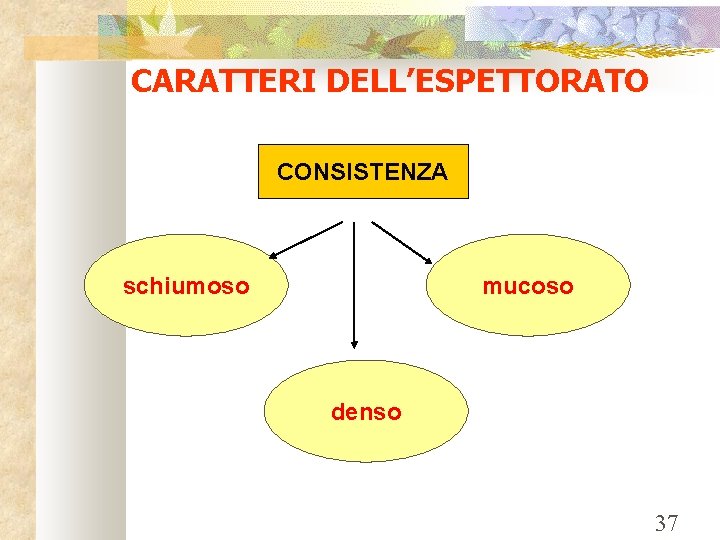 CARATTERI DELL’ESPETTORATO

CONSISTENZA

schiumoso

mucoso

denso

37